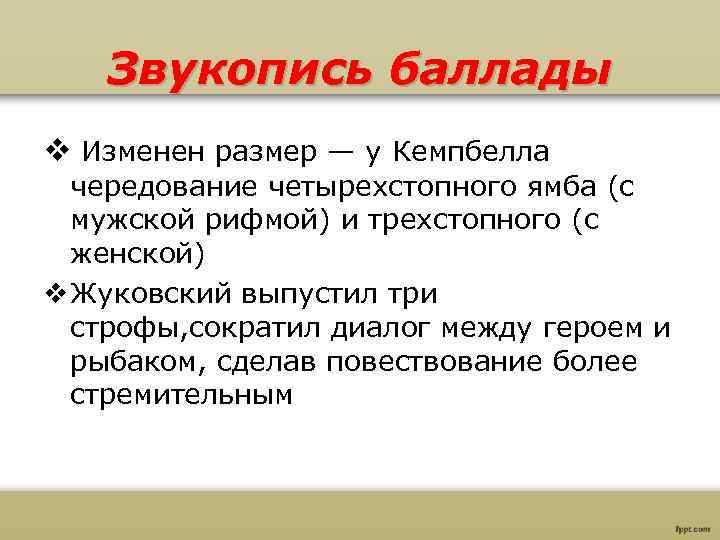 Звукопись баллады

❖ Изменен размер — у Кемпбелла чередование четырехстопного ямба (с мужской рифмой) и трехстопного (с женской)

❖ Жуковский выпустил три строфы,сократил диалог между героем и рыбаком, сделав повествование более стремительным

fppt.com